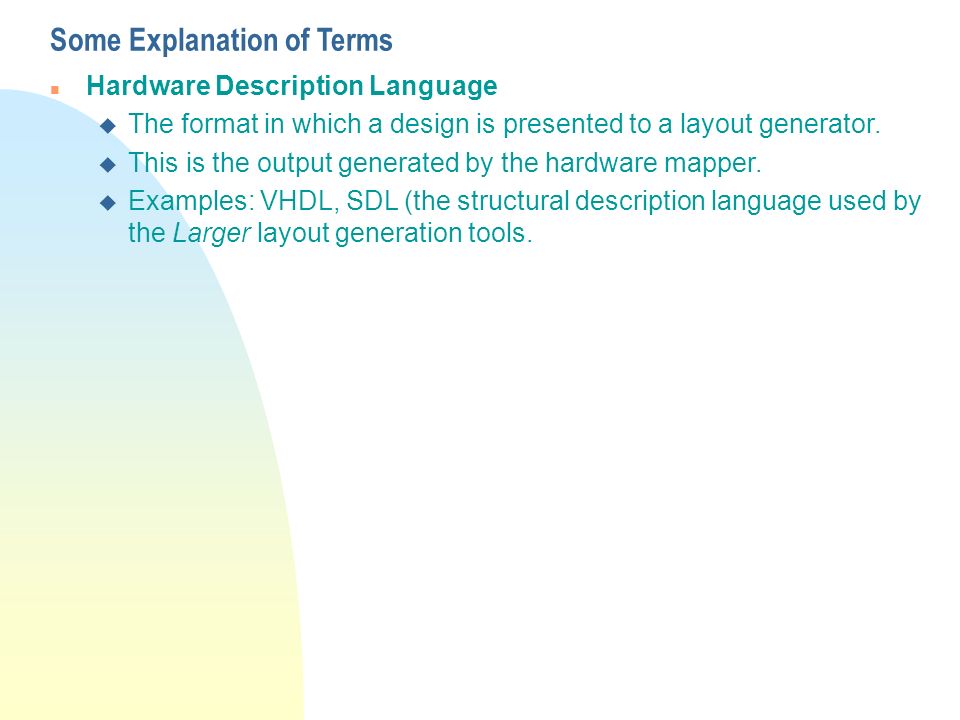 Some Explanation of Terms

Hardware Description Language

The format in which a design is presented to a layout generator.

This is the output generated by the hardware mapper.

Examples: VHDL, SDL (the structural description language used by the Larger layout generation tools.